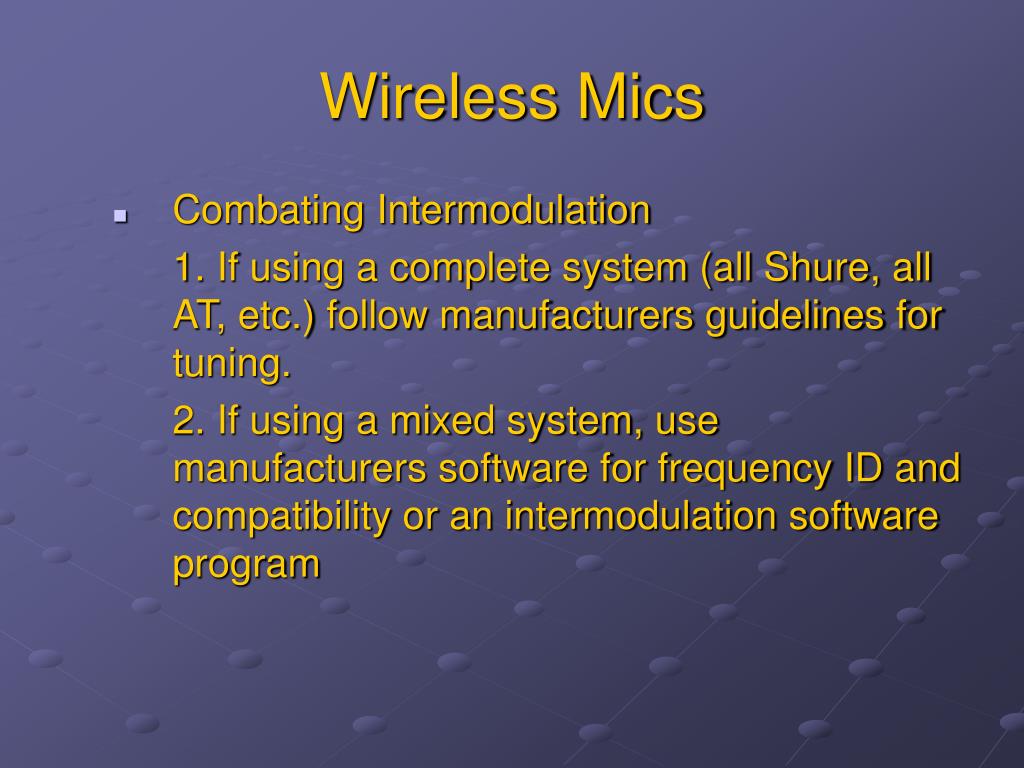 Wireless Mics

Combating Intermodulation

1. If using a complete system (all Shure, all AT, etc.) follow manufacturers guidelines for tuning.

2. If using a mixed system, use manufacturers software for frequency ID and compatibility or an intermodulation software program